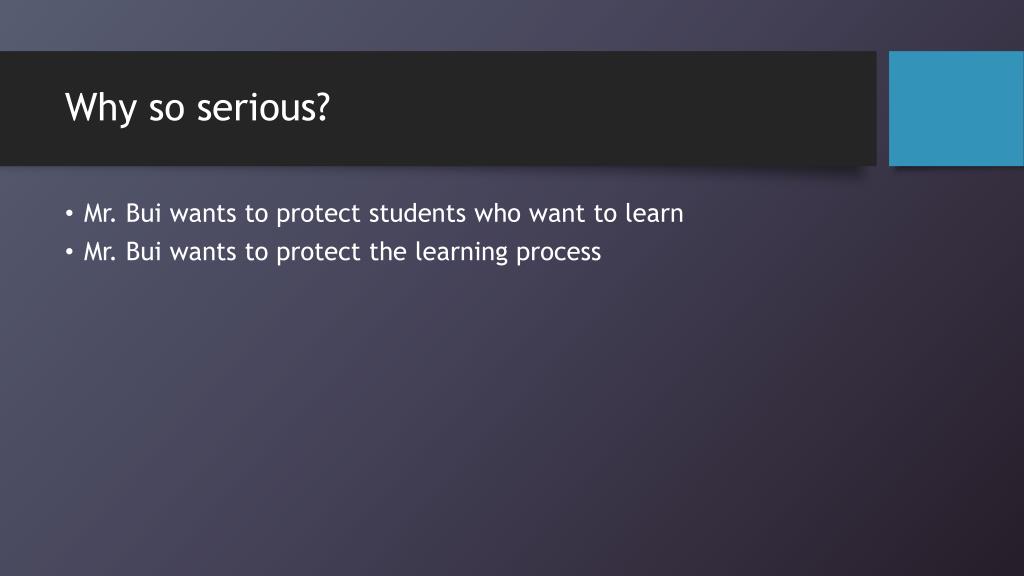 Why so serious?

• Mr. Bui wants to protect students who want to learn
• Mr. Bui wants to protect the learning process